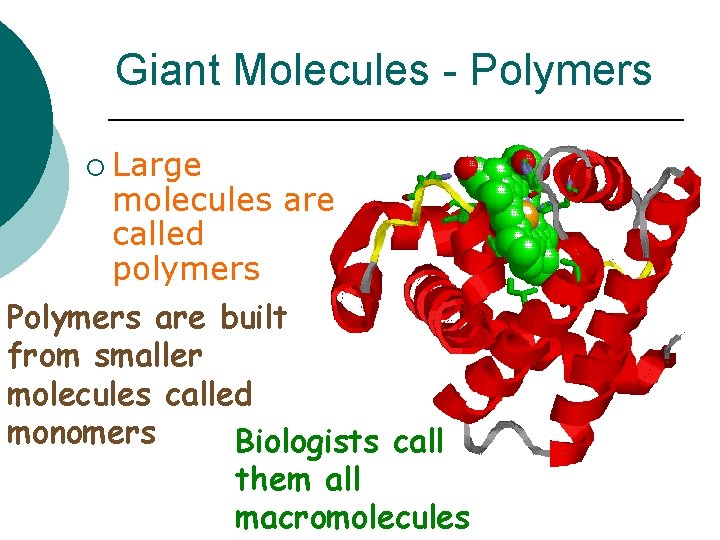 Giant Molecules - Polymers

Large molecules are called polymers

Polymers are built from smaller molecules called monomers

Biologists call them all macromolecules